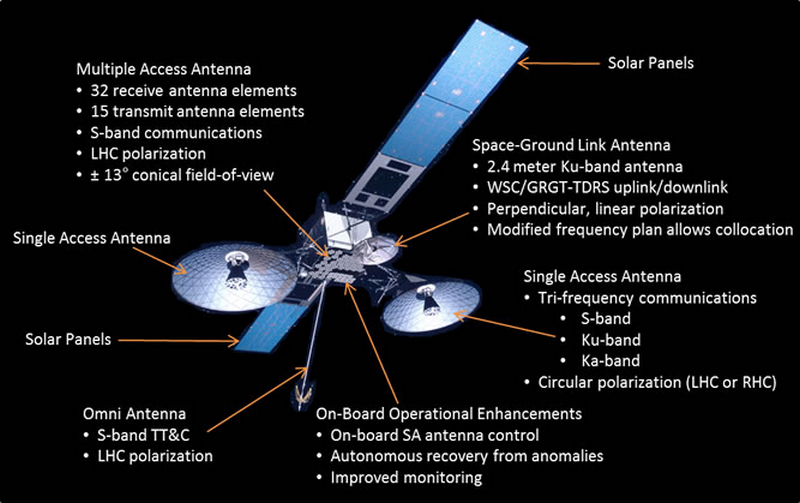 Multiple Access Antenna
• 32 receive antenna elements
• 15 transmit antenna elements
• S-band communications
• LHC polarization
• ± 13° conical field-of-view

Solar Panels

Space-Ground Link Antenna
• 2.4 meter Ku-band antenna
• WSC/GRGT-TDRS uplink/downlink
• Perpendicular, linear polarization
• Modified frequency plan allows collocation

Single Access Antenna

Single Access Antenna
• Tri-frequency communications
• S-band
• Ku-band
• Ka-band
• Circular polarization (LHC or RHC)

Solar Panels

Omni Antenna
• S-band TT&C
• LHC polarization

On-Board Operational Enhancements
• On-board SA antenna control
• Autonomous recovery from anomalies
• Improved monitoring